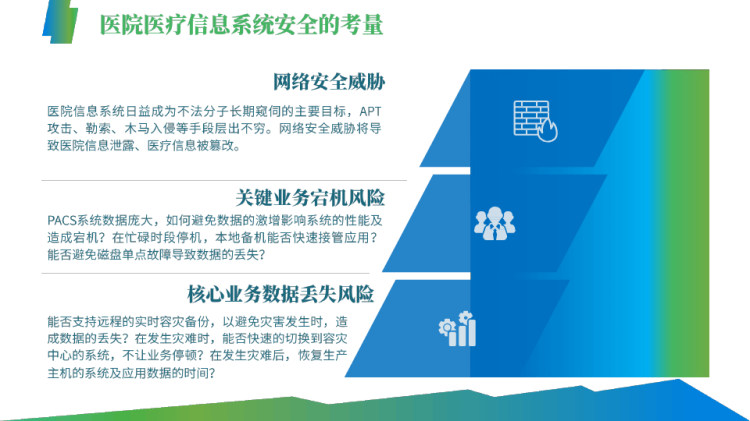 医院医疗信息系统安全的考量

网络安全威胁

医院信息系统日益成为不法分子长期窥伺的主要目标，APT攻击、勒索、木马入侵等手段层出不穷。网络安全威胁将导致医院信息泄露、医疗信息被篡改。

关键业务宕机风险

PACS系统数据庞大，如何避免数据的激增影响系统的性能及造成宕机？在忙碌时段停机，本地备机能否快速接管应用？能否避免磁盘单点故障导致数据的丢失？

核心业务数据丢失风险

能否支持远程的实时容灾备份，以避免灾害发生时，造成数据的丢失？在发生灾难时，能否快速的切换到容灾中心的系统，不让业务停顿？在发生灾难后，恢复生产主机的系统及应用数据的时间？